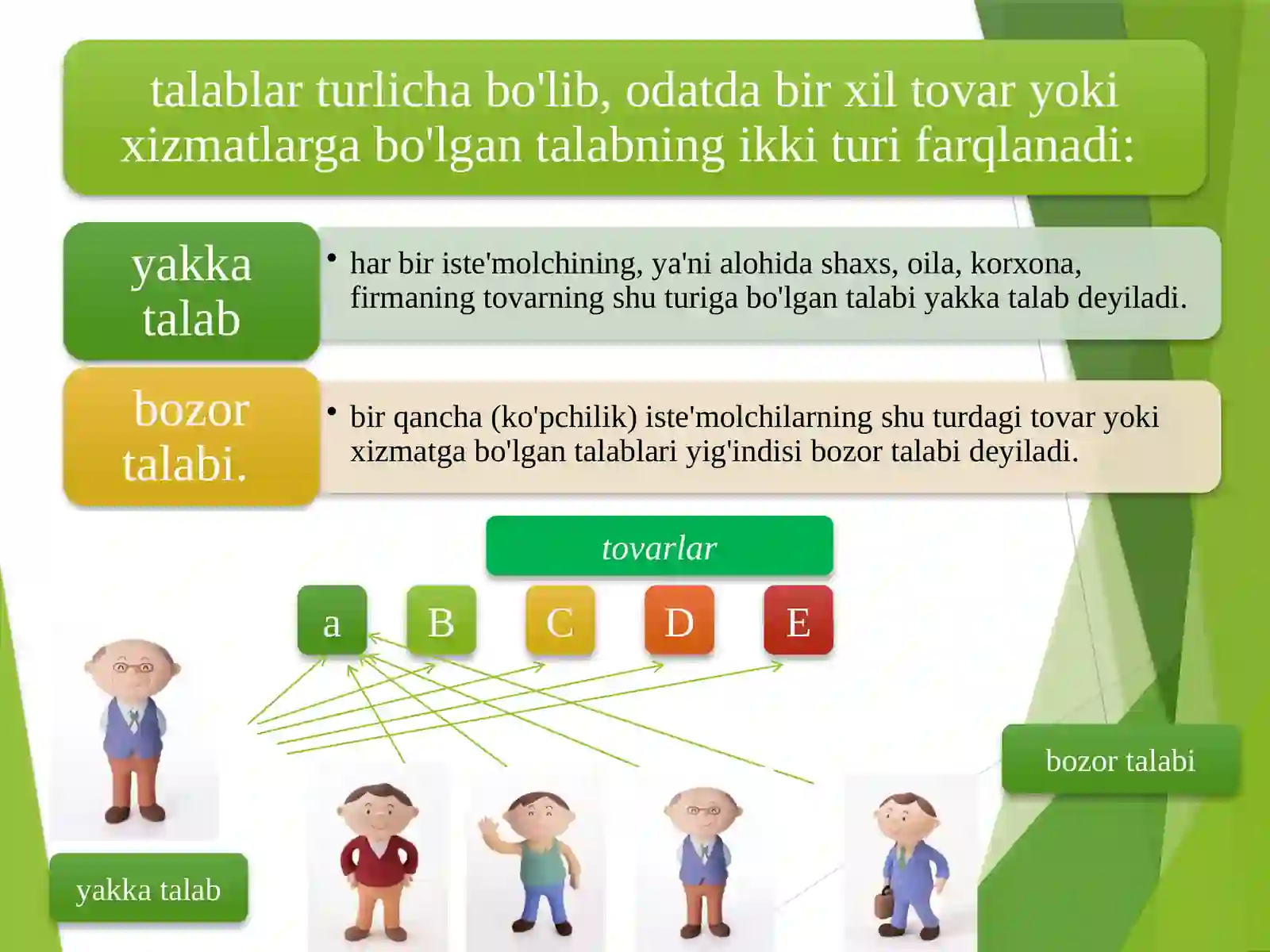 talablar turlicha bo'lib, odatda bir xil tovar yoki xizmatlarga bo'lgan talabning ikki turi farqlanadi:

yakka talab

• har bir iste'molchining, ya'ni alohida shaxs, oila, korxona, firmaning tovarning shu turiga bo'lgan talabi yakka talab deyiladi.

bozor talabi.

• bir qancha (ko'pchilik) iste'molchilarning shu turdagi tovar yoki xizmatga bo'lgan talablari yig'indisi bozor talabi deyiladi.

tovarlar

a

B

C

D

E

bozor talabi

yakka talab